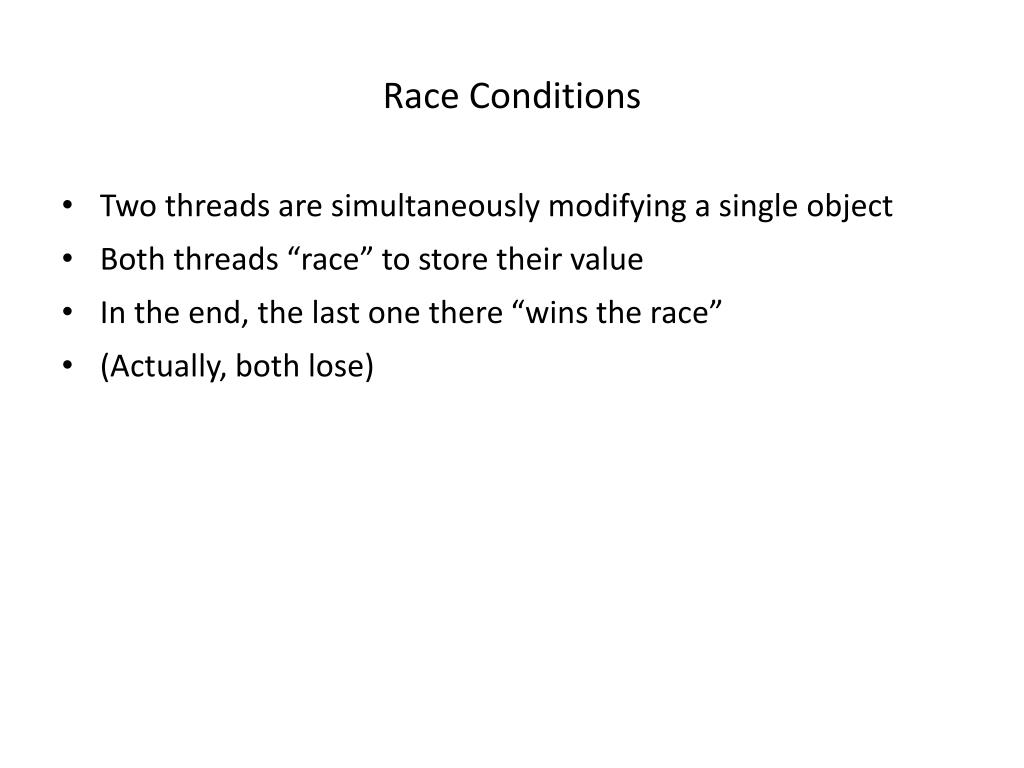 Race Conditions

• Two threads are simultaneously modifying a single object
• Both threads “race” to store their value
• In the end, the last one there “wins the race”
• (Actually, both lose)